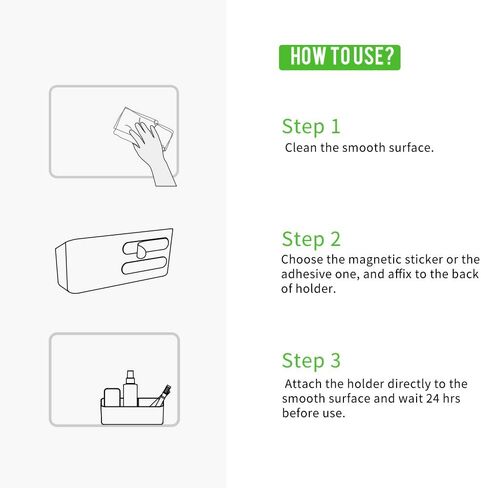 HOW TO USE?

Step 1
Clean the smooth surface.

Step 2
Choose the magnetic sticker or the adhesive one, and affix to the back of holder.

Step 3
Attach the holder directly to the smooth surface and wait 24 hrs before use.